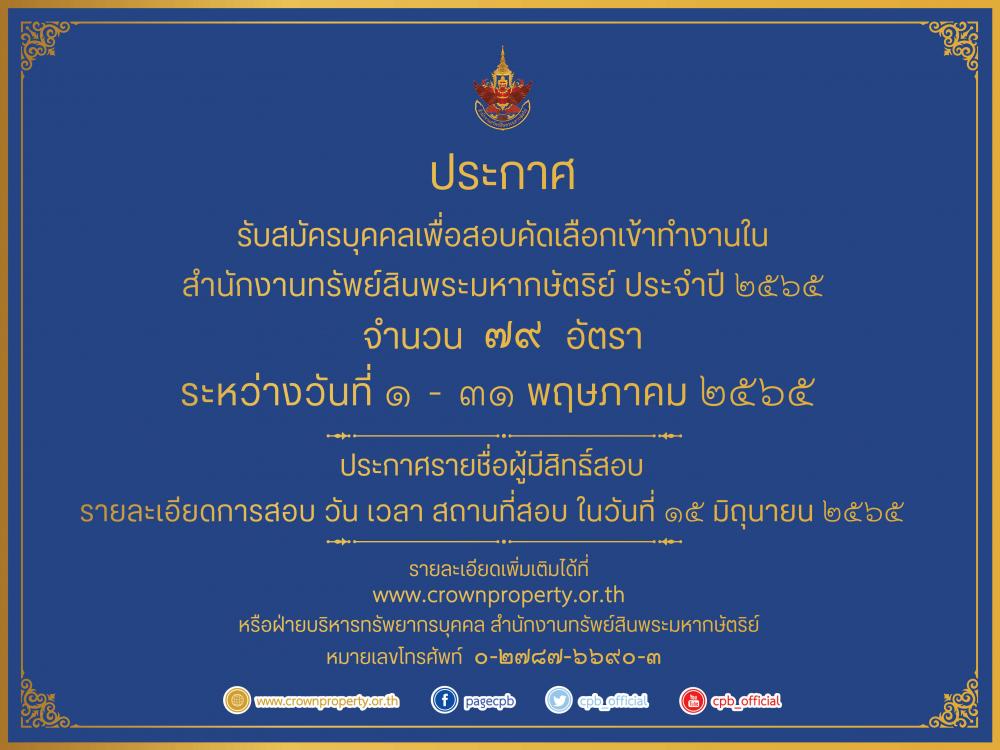 ประกาศ

รับสมัครบุคคลเพื่อสอบคัดเลือกเข้าทำงานใน

สำนักงานทรัพย์สินพระมหากษัตริย์ ประจำปี ๒๕๖๕

จำนวน ๗๙ อัตรา

ระหว่างวันที่ ๑ - ๓๑ พฤษภาคม ๒๕๖๕

ประกาศรายชื่อผู้มีสิทธิ์สอบ

รายละเอียดการสอบ วัน เวลา สถานที่สอบ ในวันที่ ๑๕ มิถุนายน ๒๕๖๕

รายละเอียดเพิ่มเติมได้ที่

www.crownproperty.or.th

หรือฝ่ายบริหารทรัพยากรบุคคล สำนักงานทรัพย์สินพระมหากษัตริย์

หมายเลขโทรศัพท์ ๐-๒๗๘๗-๖๖๙๐-๓

www.crownproperty.or.th pagecpb cpb_official cpb_official